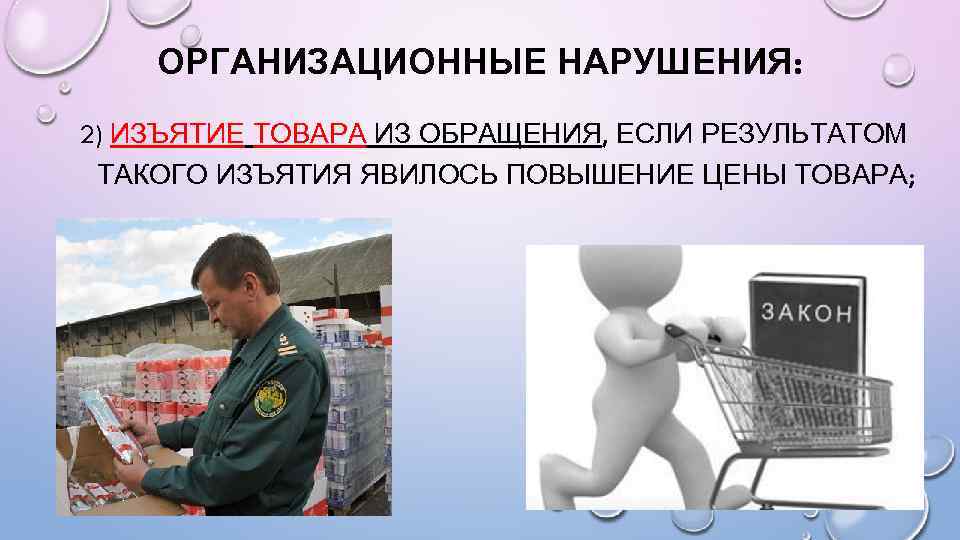 ОРГАНИЗАЦИОННЫЕ НАРУШЕНИЯ:

2) ИЗЪЯТИЕ ТОВАРА ИЗ ОБРАЩЕНИЯ, ЕСЛИ РЕЗУЛЬТАТОМ ТАКОГО ИЗЪЯТИЯ ЯВИЛОСЬ ПОВЫШЕНИЕ ЦЕНЫ ТОВАРА;

ЗАКОН